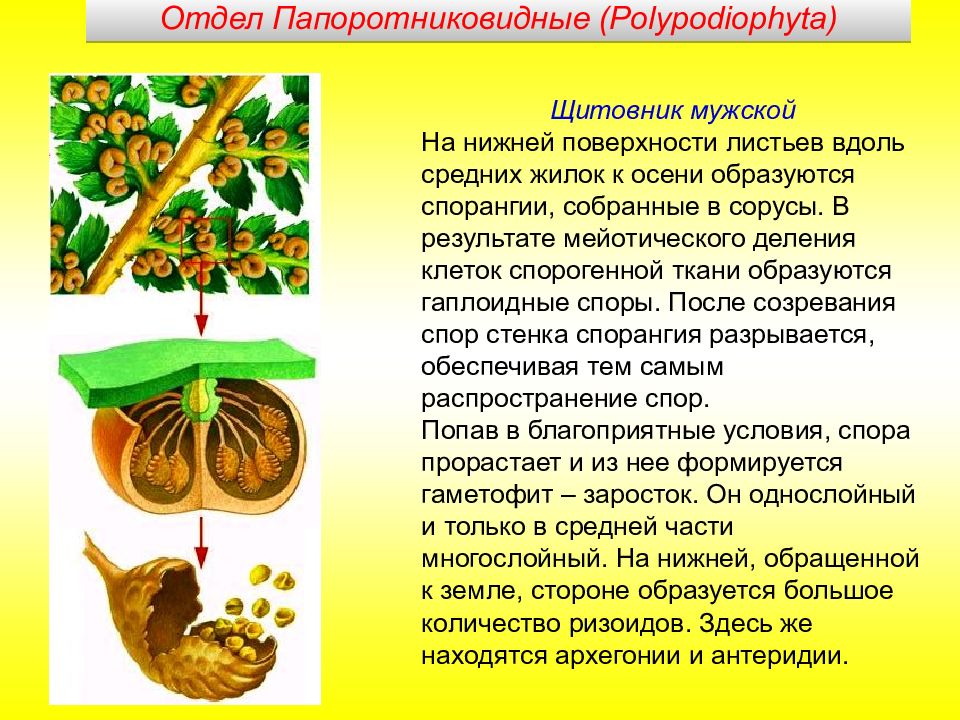 Отдел Папоротниковидные (Polypodiophyta)

Щитовник мужской

На нижней поверхности листьев вдоль средних жилок к осени образуются спорангии, собранные в сорусы. В результате мейотического деления клеток спорогенной ткани образуются гаплоидные споры. После созревания спор стенка спорангия разрывается, обеспечивая тем самым распространение спор.
Попав в благоприятные условия, спора прорастает и из нее формируется гаметофит – заросток. Он однослойный и только в средней части многослойный. На нижней, обращенной к земле, стороне образуется большое количество ризоидов. Здесь же находятся архегонии и антеридии.